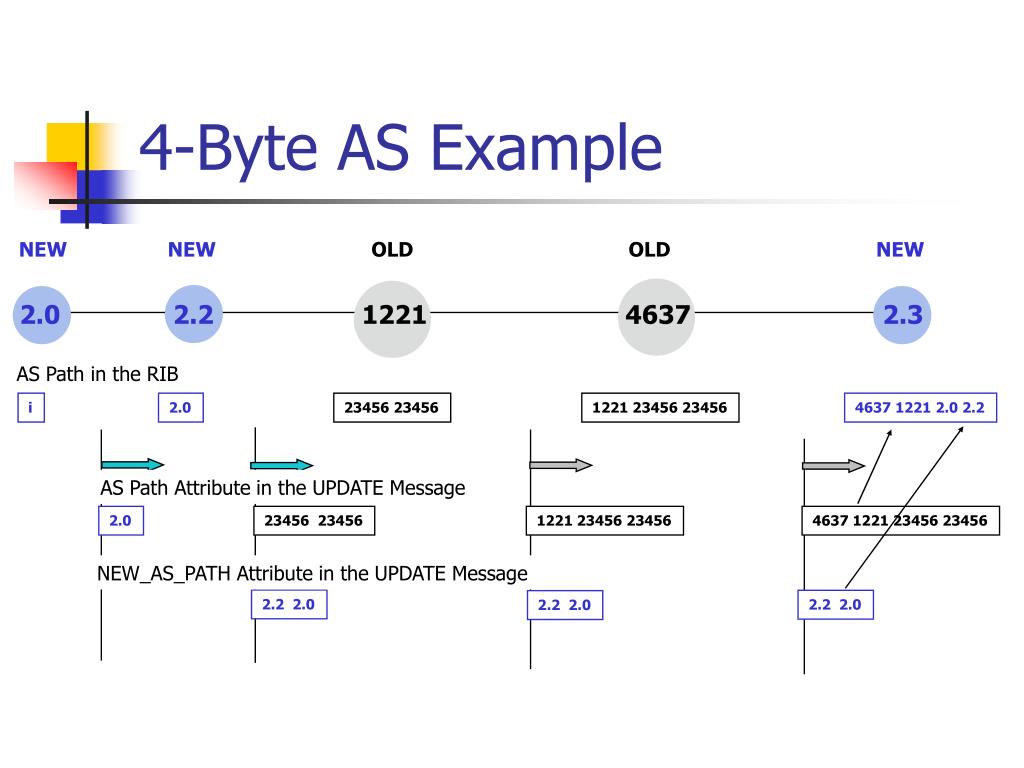 4-Byte AS Example

NEW NEW OLD OLD NEW

2.0 2.2 1221 4637 2.3

AS Path in the RIB

i

2.0

23456 23456

1221 23456 23456

4637 1221 2.0 2.2

AS Path Attribute in the UPDATE Message

2.0

23456 23456

1221 23456 23456

4637 1221 23456 23456

NEW_AS_PATH Attribute in the UPDATE Message

2.2 2.0

2.2 2.0

2.2 2.0